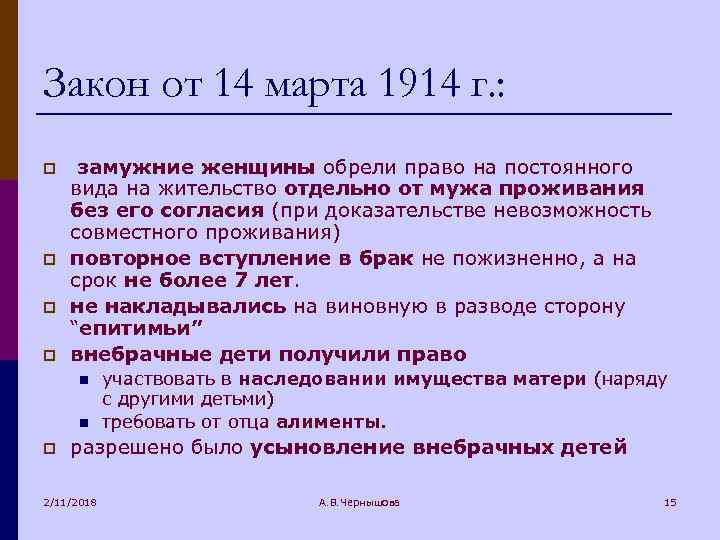 Закон от 14 марта 1914 г.:

замужние женщины обрели право на постоянного вида на жительство отдельно от мужа проживания без его согласия (при доказательстве невозможность совместного проживания)

повторное вступление в брак не пожизненно, а на срок не более 7 лет.

не накладывались на виновную в разводе сторону "епитимьи"

внебрачные дети получили право

участвовать в наследовании имущества матери (наряду с другими детьми)

требовать от отца алименты.

разрешено было усыновление внебрачных детей

2/11/2018

А.В.Чернышова

15